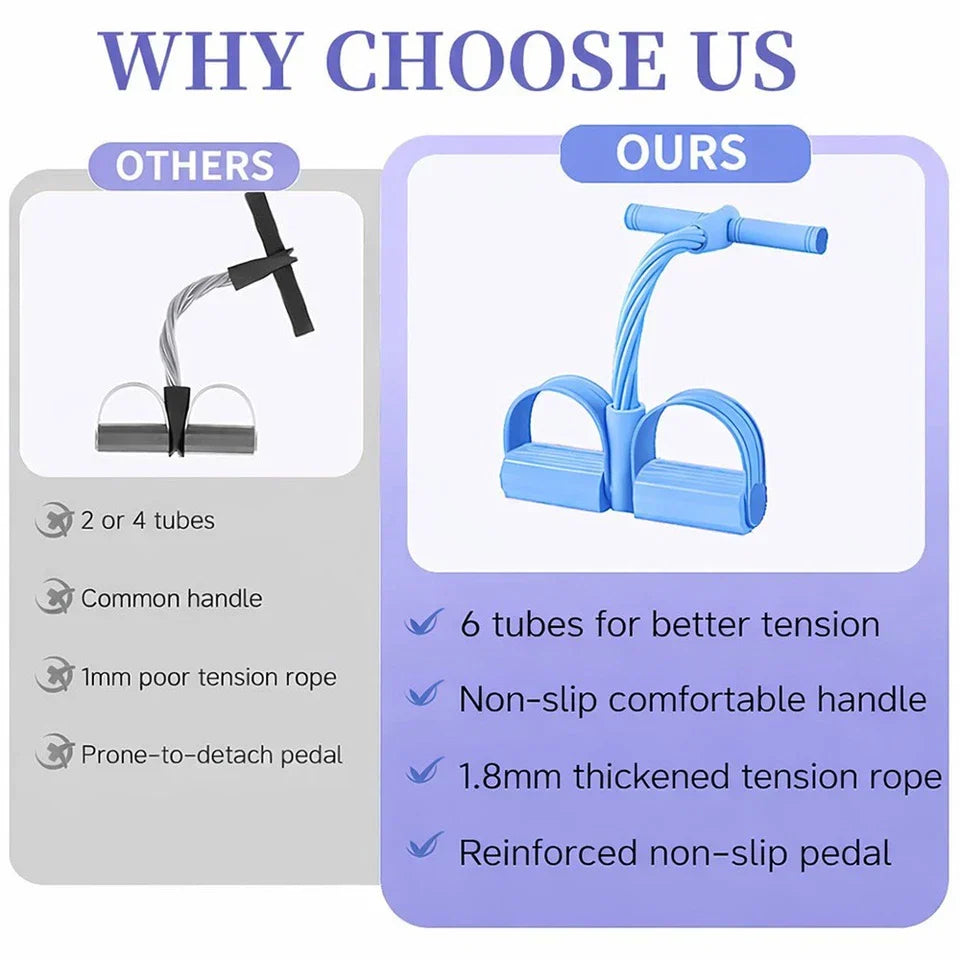 WHY CHOOSE US

OTHERS

2 or 4 tubes

Common handle

1mm poor tension rope

Prone-to-detach pedal

OURS

6 tubes for better tension

Non-slip comfortable handle

1.8mm thickened tension rope

Reinforced non-slip pedal